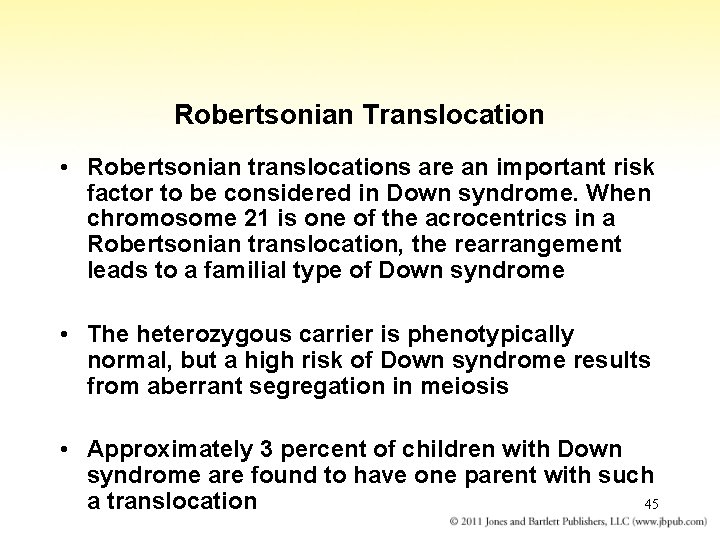 Robertsonian Translocation

• Robertsonian translocations are an important risk factor to be considered in Down syndrome. When chromosome 21 is one of the acrocentrics in a Robertsonian translocation, the rearrangement leads to a familial type of Down syndrome

• The heterozygous carrier is phenotypically normal, but a high risk of Down syndrome results from aberrant segregation in meiosis

• Approximately 3 percent of children with Down syndrome are found to have one parent with such a translocation

45

© 2011 Jones and Bartlett Publishers, LLC (www.jbpub.com)